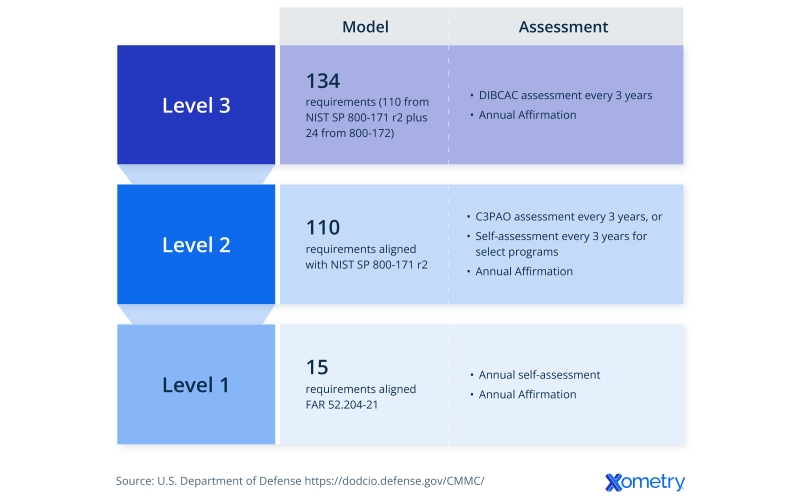 |  | Model | Assessment |
|---|---|---|
| Level 3 | 134 requirements (110 from NIST SP 800-171 r2 plus 24 from 800-172) | • DIBCAC assessment every 3 years • Annual Affirmation |
| Level 2 | 110 requirements aligned with NIST SP 800-171 r2 | • C3PAO assessment every 3 years, or • Self-assessment every 3 years for select programs • Annual Affirmation |
| Level 1 | 15 requirements aligned FAR 52.204-21 | • Annual self-assessment • Annual Affirmation |

Source: U.S. Department of Defense https://dodcio.defense.gov/CMMC/

Xometry